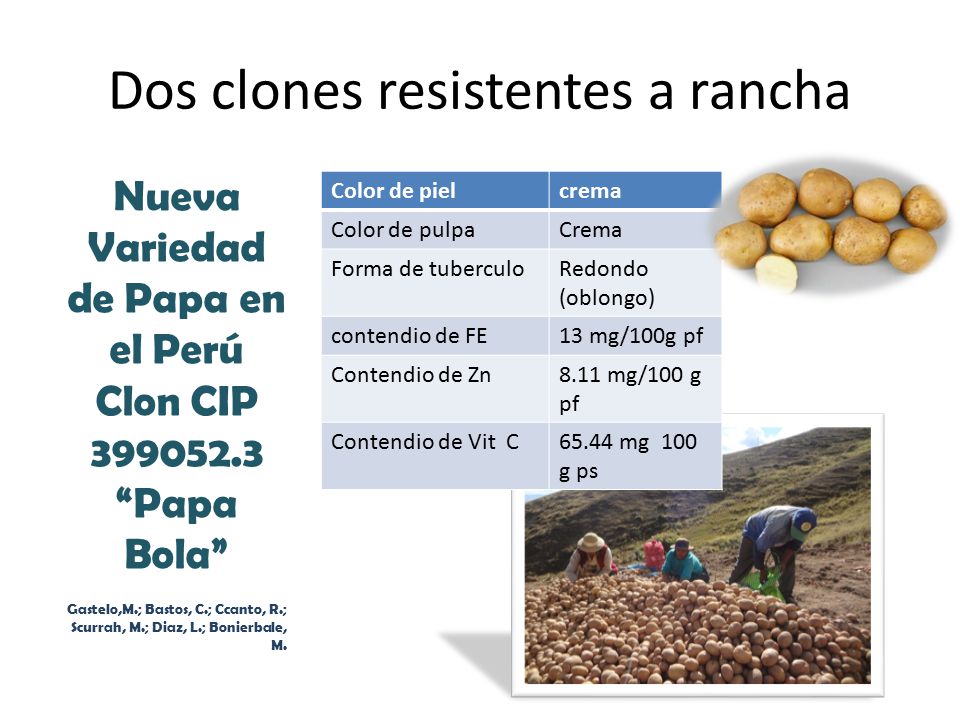 Dos clones resistentes a rancha

Nueva Variedad de Papa en el Perú Clon CIP 399052.3 “Papa Bola”

Gastelo,M.; Bastos, C.; Ccanto, R.; Scurrah, M.; Diaz, L.; Bonierbale, M.

| Color de piel | crema |
|---|---|
| Color de pulpa | Crema |
| Forma de tuberculo | Redondo (oblongo) |
| contendio de FE | 13 mg/100g pf |
| Contendio de Zn | 8.11 mg/100 g pf |
| Contendio de Vit C | 65.44 mg 100 g ps |